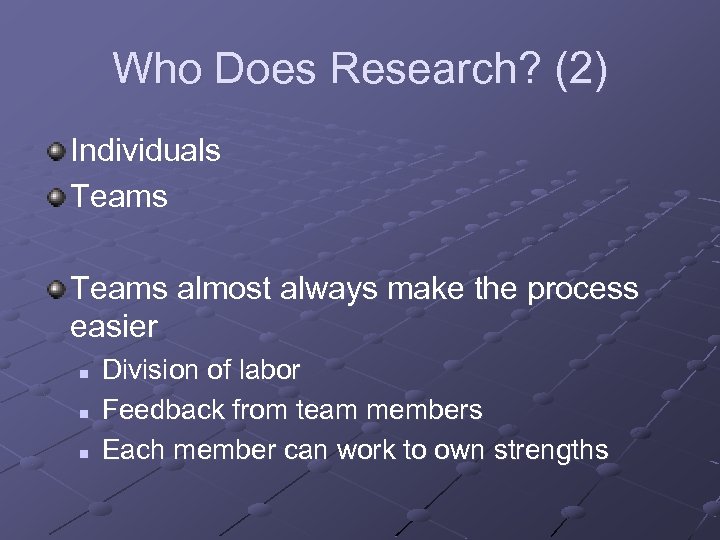 Who Does Research? (2)

Individuals
Teams

Teams almost always make the process easier
Division of labor
Feedback from team members
Each member can work to own strengths